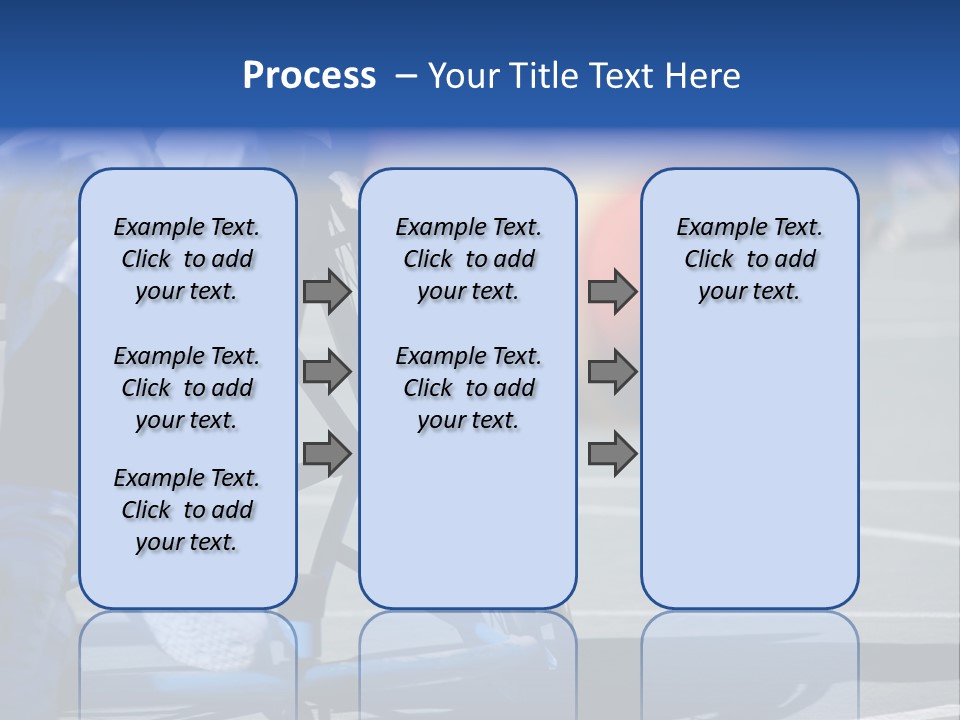 Process – Your Title Text Here

Example Text. Click to add your text.

Example Text. Click to add your text.

Example Text. Click to add your text.

Example Text. Click to add your text.

Example Text. Click to add your text.

Example Text. Click to add your text.